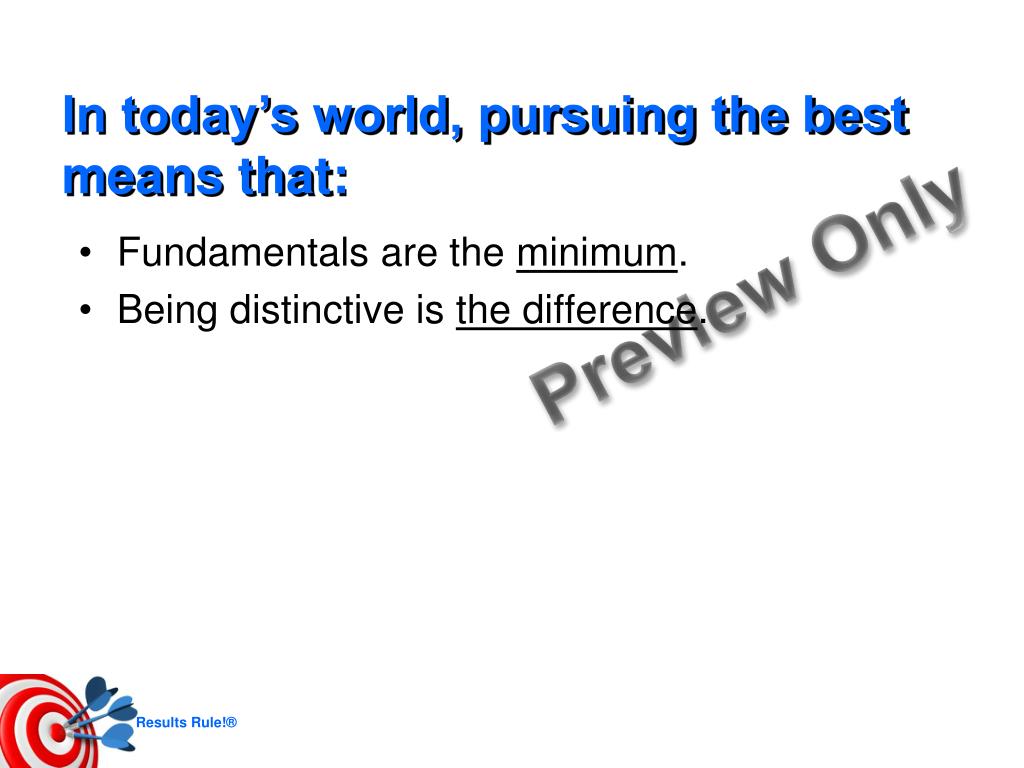 In today's world, pursuing the best means that:

• Fundamentals are the minimum.
• Being distinctive is the difference.

Preview Only

Results Rule!®